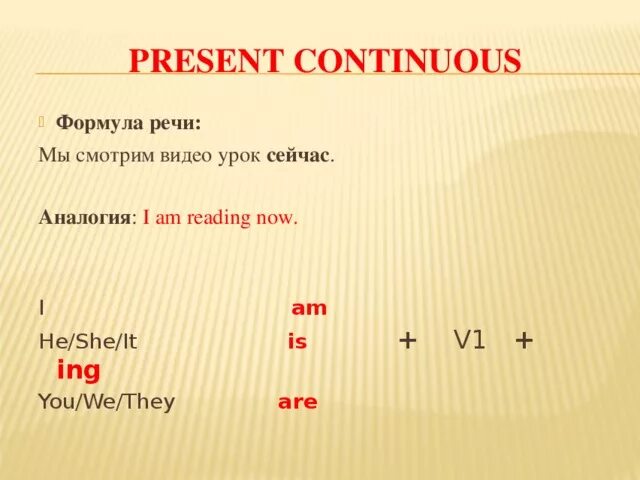 PRESENT CONTINUOUS

Формула речи:

Мы смотрим видео урок сейчас.

Аналогия: I am reading now.

I am

He/She/It is + V1 + ing

You/We/They are